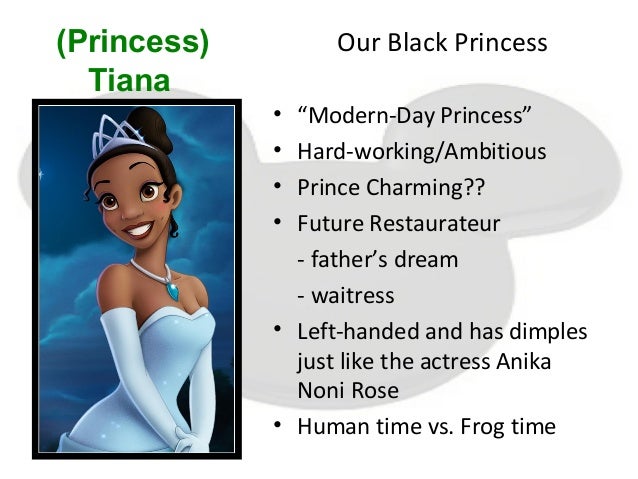 (Princess) Tiana

Our Black Princess

• “Modern-Day Princess”
• Hard-working/Ambitious
• Prince Charming??
• Future Restaurateur
- father’s dream
- waitress
• Left-handed and has dimples just like the actress Anika Noni Rose
• Human time vs. Frog time